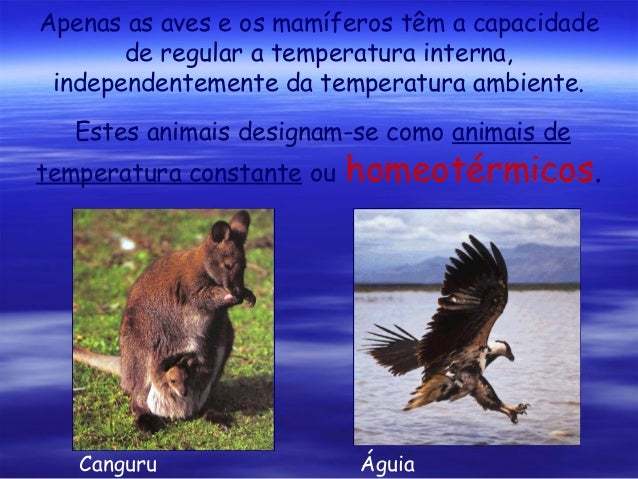 Apenas as aves e os mamíferos têm a capacidade de regular a temperatura interna, independentemente da temperatura ambiente.

Estes animais designam-se como animais de temperatura constante ou homeotérmicos.

Canguru

Águia